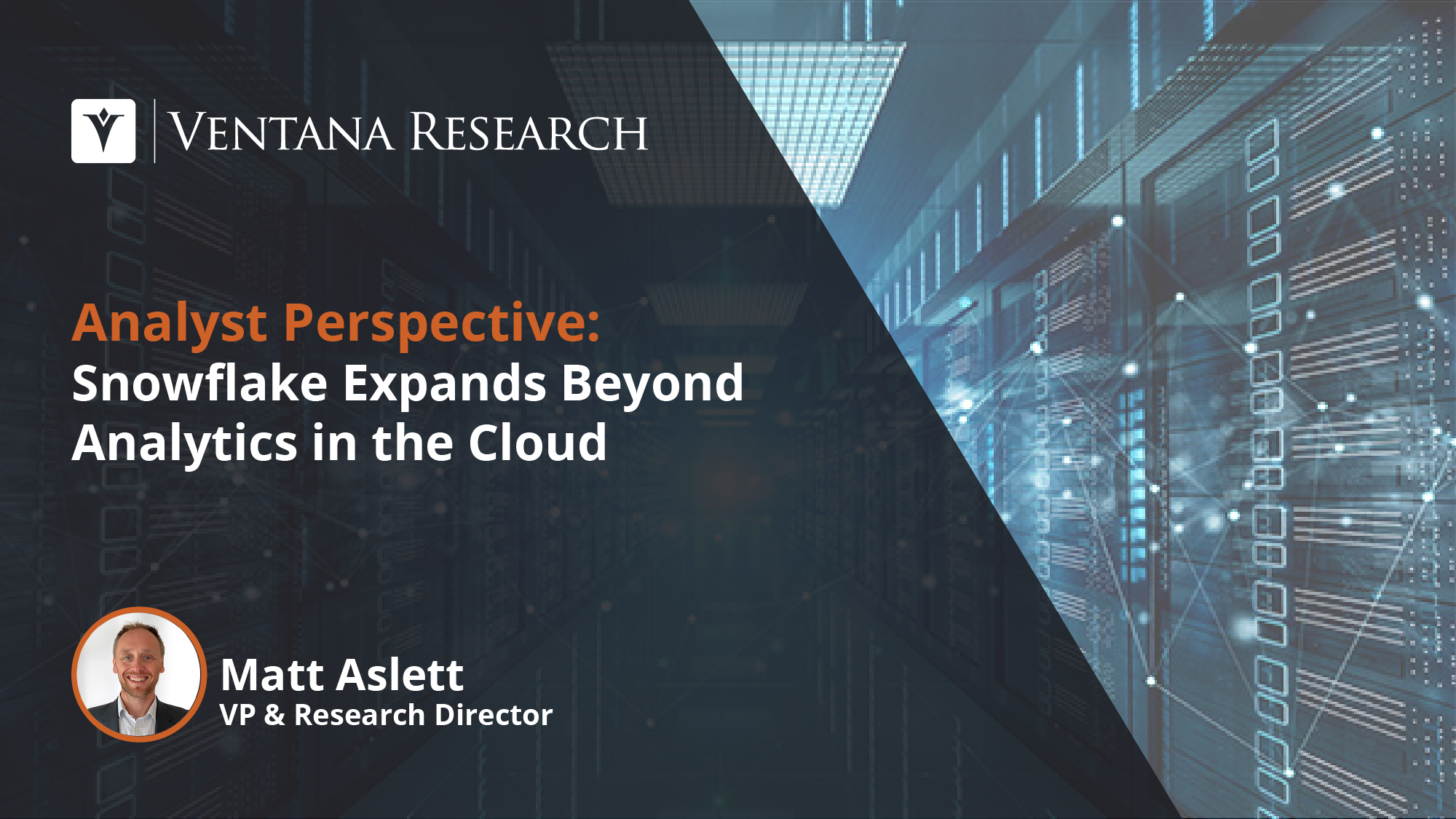 VENTANA RESEARCH

Analyst Perspective:
Snowflake Expands Beyond Analytics in the Cloud

Matt Aslett
VP & Research Director